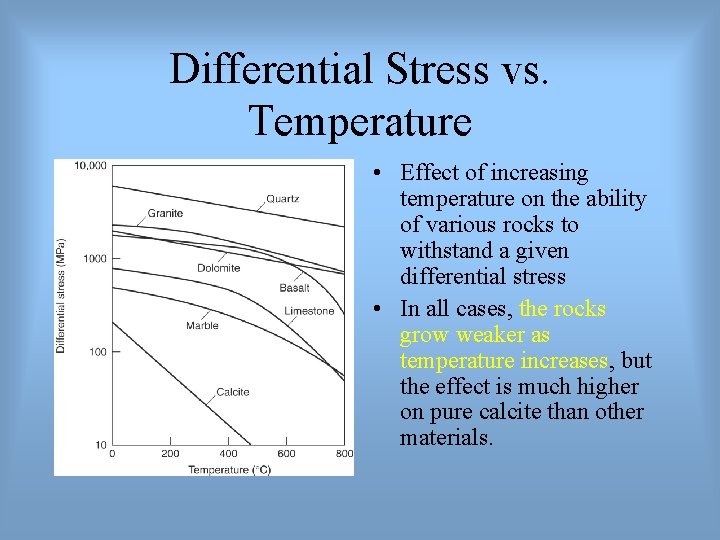 Differential Stress vs. Temperature

10,000
1000
100
10
Differential stress (MPa)
Quartz
Granite
Dolomite
Basalt
Limestone
Marble
Calcite
0
200
400
600
800
Temperature (°C)

• Effect of increasing temperature on the ability of various rocks to withstand a given differential stress

• In all cases, the rocks grow weaker as temperature increases, but the effect is much higher on pure calcite than other materials.